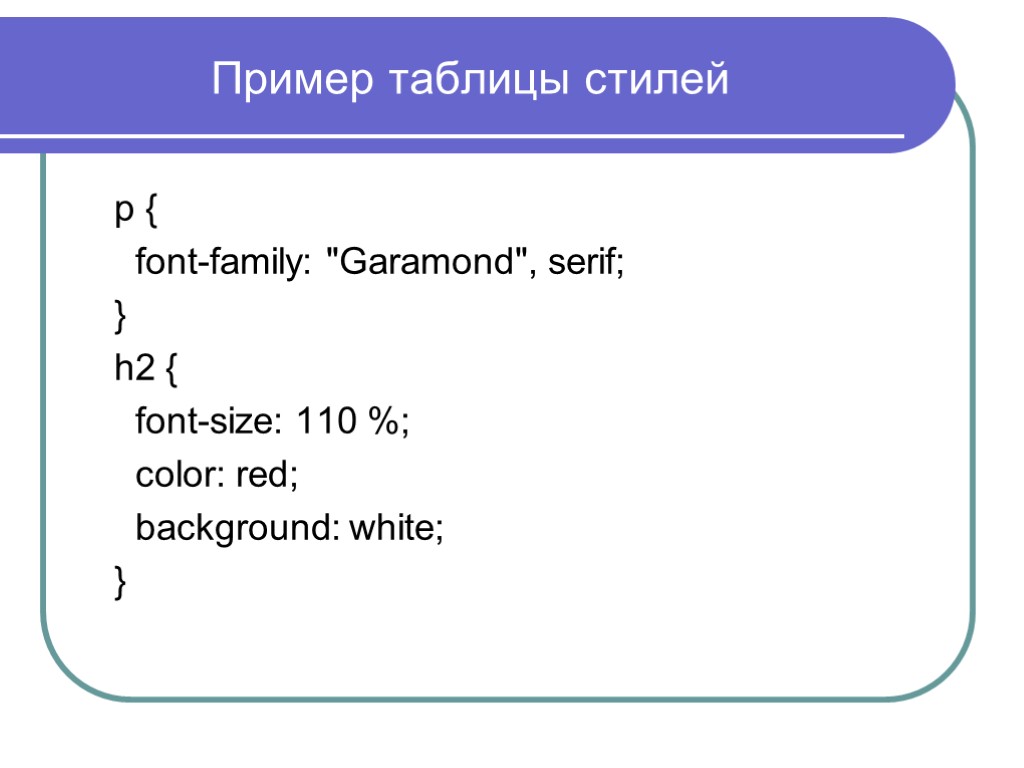 Пример таблицы стилей

p {
font-family: "Garamond", serif;
}
h2 {
font-size: 110 %;
color: red;
background: white;
}